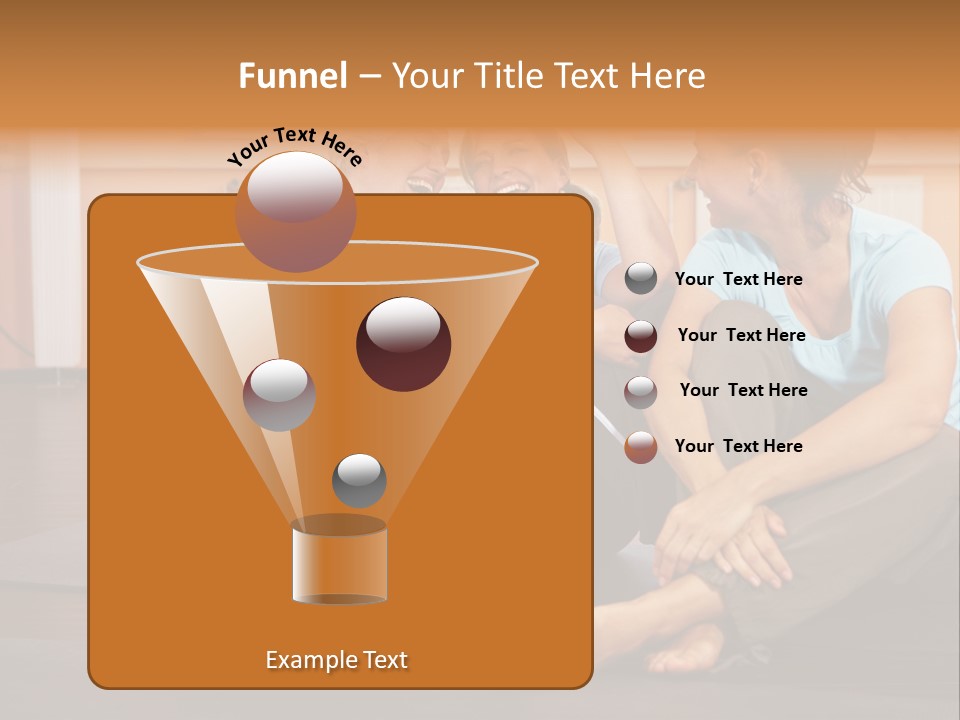 Funnel – Your Title Text Here

Your Text Here

Your Text Here

Your Text Here

Your Text Here

Your Text Here

Example Text